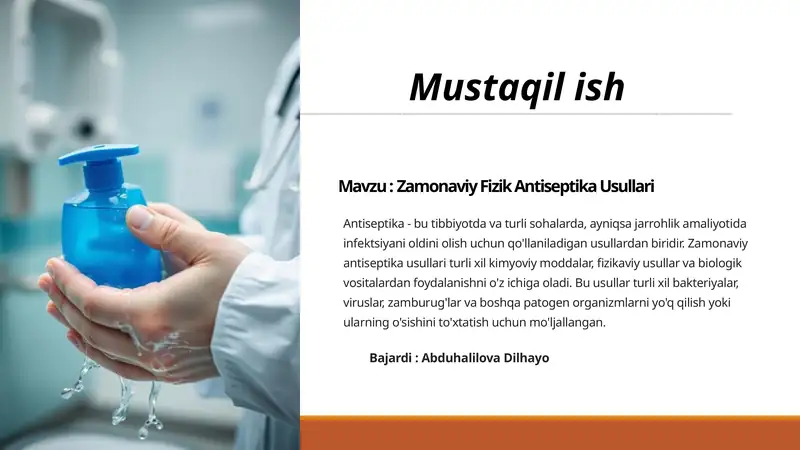 Mustaqil ish

Mavzu : Zamonaviy Fizik Antiseptika Usullari

Antiseptika - bu tibbiyotda va turli sohalarda, ayniqsa jarrohlik amaliyotida infektsiyani oldini olish uchun qo'llaniladigan usullardan biridir. Zamonaviy antiseptika usullari turli xil kimyoviy moddalar, fizikaviy usullar va biologik vositalardan foydalanishni o'z ichiga oladi. Bu usullar turli xil bakteriyalar, viruslar, zamburug'lar va boshqa patogen organizmlarni yo'q qilish yoki ularning o'sishini to'xtatish uchun mo'ljallangan.

Bajardi : Abduhalilova Dilhayo